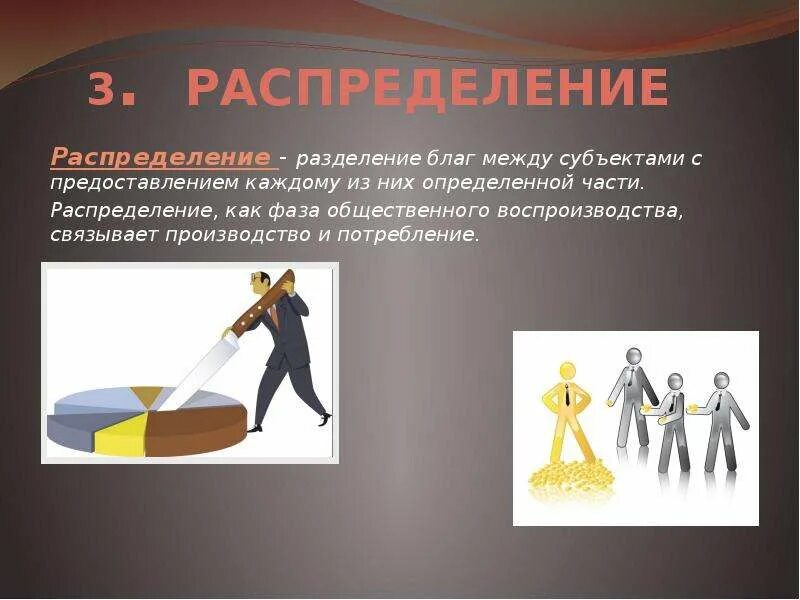 3. РАСПРЕДЕЛЕНИЕ

Распределение - разделение благ между субъектами с предоставлением каждому из них определенной части.

Распределение, как фаза общественного воспроизводства, связывает производство и потребление.